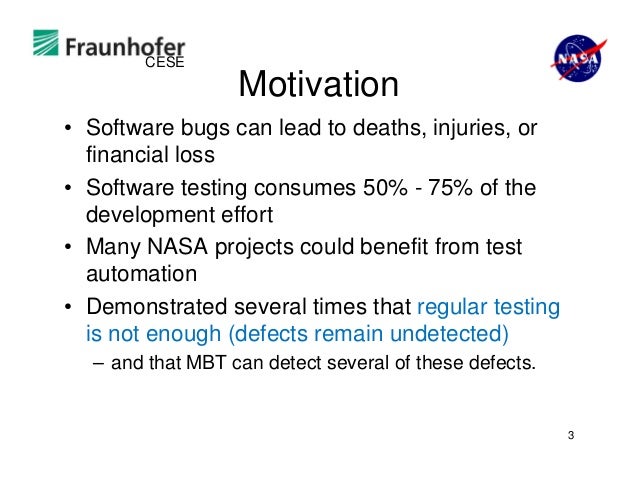 Fraunhofer
CESE

NASA

Motivation

• Software bugs can lead to deaths, injuries, or financial loss

• Software testing consumes 50% - 75% of the development effort

• Many NASA projects could benefit from test automation

• Demonstrated several times that regular testing is not enough (defects remain undetected)

– and that MBT can detect several of these defects.

3